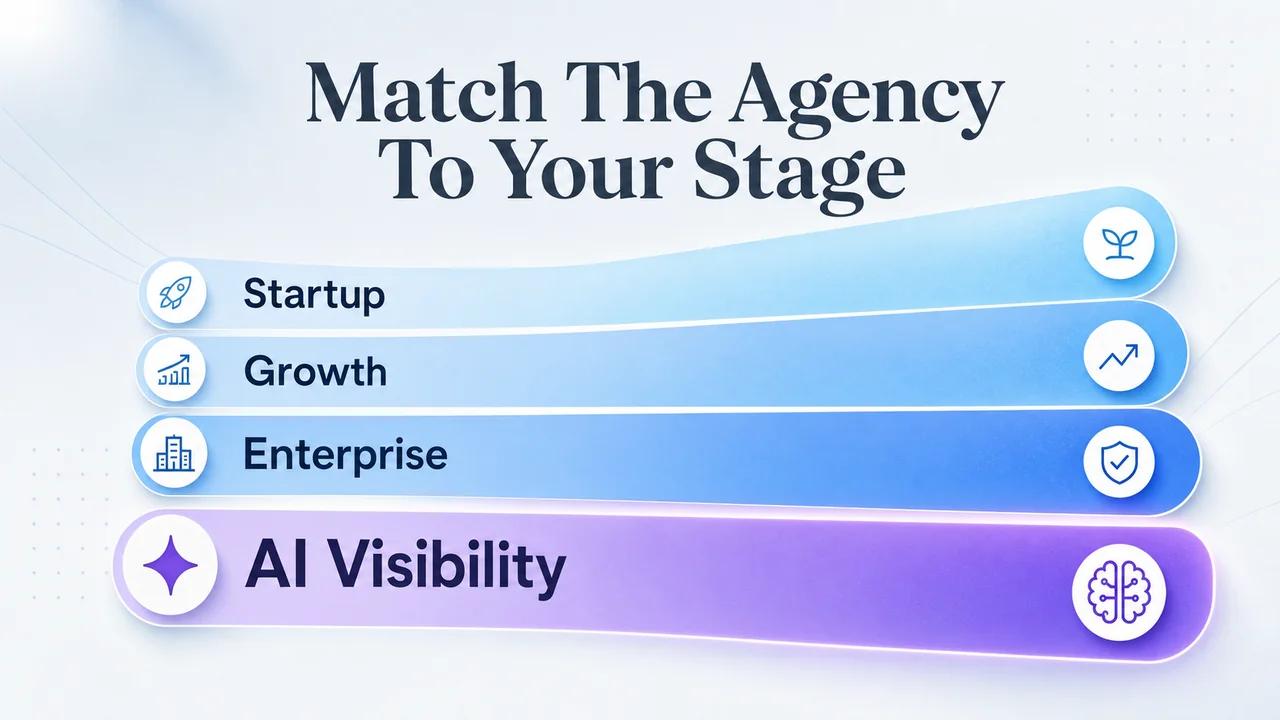 Match The Agency To Your Stage

Startup

Growth

Enterprise

AI Visibility